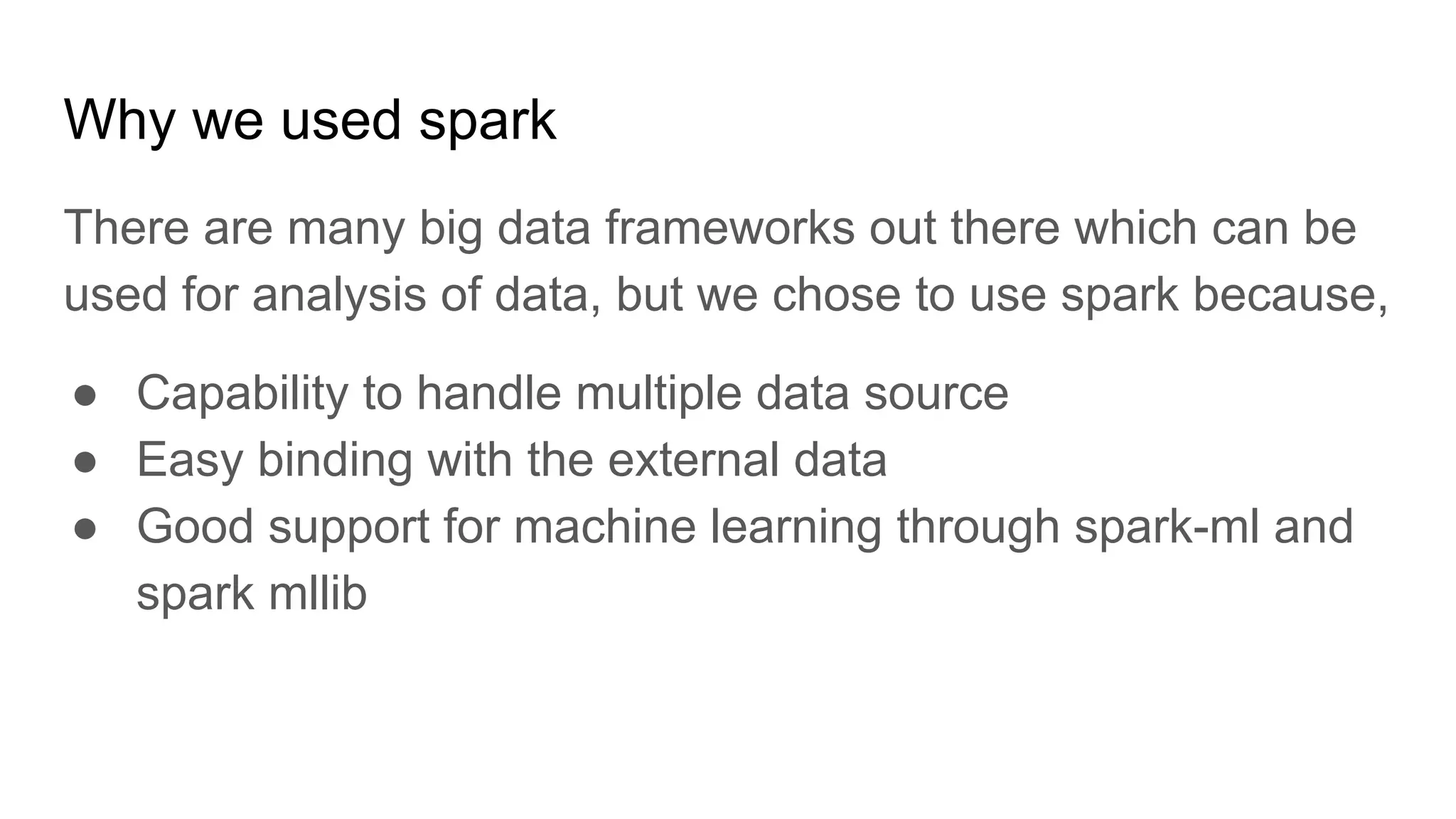 Why we used spark

There are many big data frameworks out there which can be used for analysis of data, but we chose to use spark because,

● Capability to handle multiple data source
● Easy binding with the external data
● Good support for machine learning through spark-ml and spark mllib